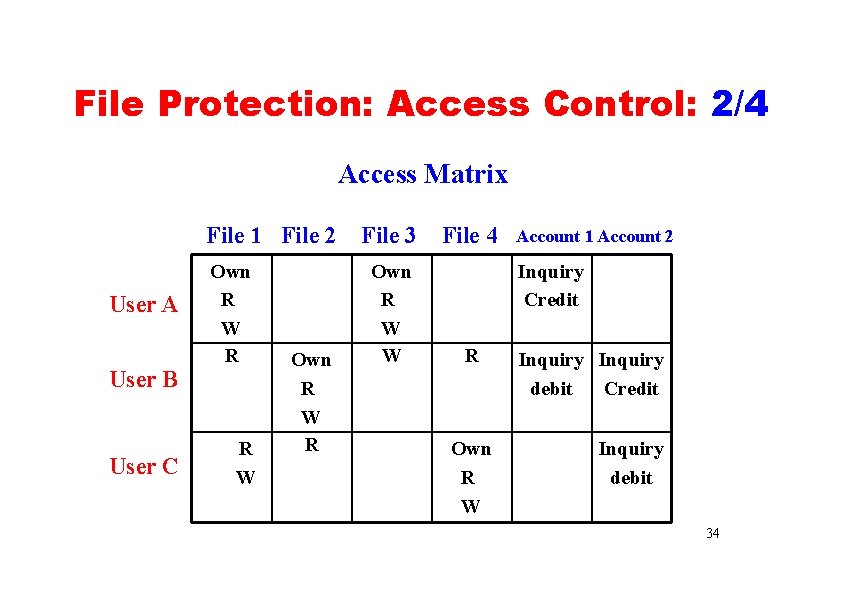 File Protection: Access Control: 2/4

Access Matrix

| | File 1 | File 2 | File 3 | File 4 | Account 1 | Account 2 |
|---|---|---|---|---|---|---|
| User A | Own R W | | Own R W | | Inquiry Credit | |
| User B | R | Own R W | W | R | Inquiry debit | Inquiry Credit |
| User C | R W | R | | Own R W | | Inquiry debit |

34